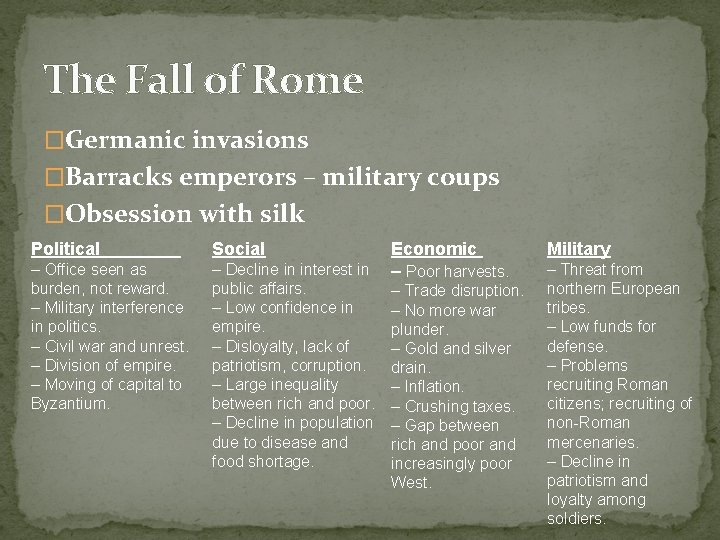 The Fall of Rome

□Germanic invasions
□Barracks emperors – military coups
□Obsession with silk

Political
– Office seen as burden, not reward.
– Military interference in politics.
– Civil war and unrest.
– Division of empire.
– Moving of capital to Byzantium.

Social
– Decline in interest in public affairs.
– Low confidence in empire.
– Disloyalty, lack of patriotism, corruption.
– Large inequality between rich and poor.
– Decline in population due to disease and food shortage.

Economic
– Poor harvests.
– Trade disruption.
– No more war plunder.
– Gold and silver drain.
– Inflation.
– Crushing taxes.
– Gap between rich and poor and increasingly poor West.

Military
– Threat from northern European tribes.
– Low funds for defense.
– Problems recruiting Roman citizens; recruiting of non-Roman mercenaries.
– Decline in patriotism and loyalty among soldiers.